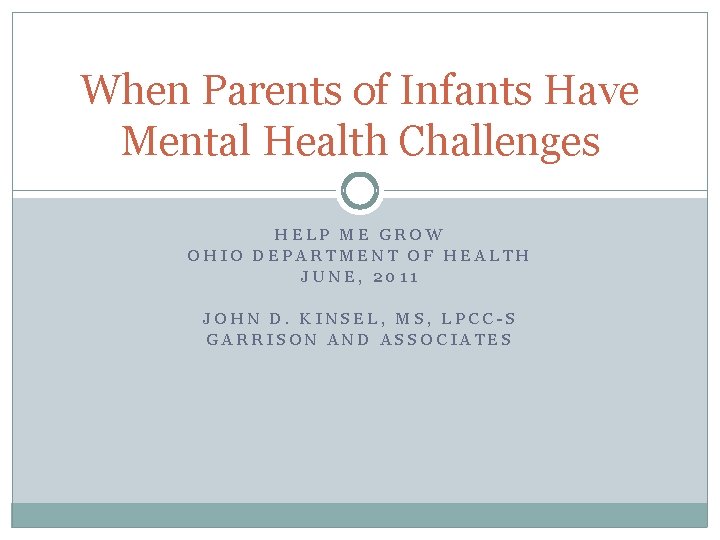 When Parents of Infants Have Mental Health Challenges

HELP ME GROW
OHIO DEPARTMENT OF HEALTH
JUNE, 2011

JOHN D. KINSEL, MS, LPCC-S
GARRISON AND ASSOCIATES